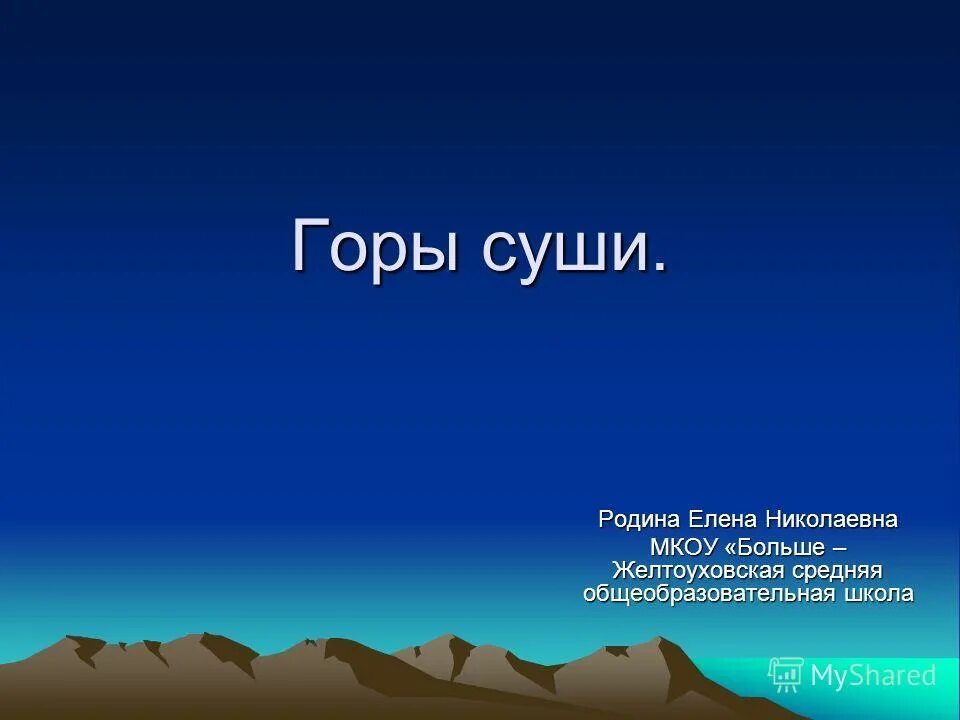 Горы суши.

Родина Елена Николаевна
МКОУ «Больше – Желтоуховская средняя общеобразовательная школа

MyShared